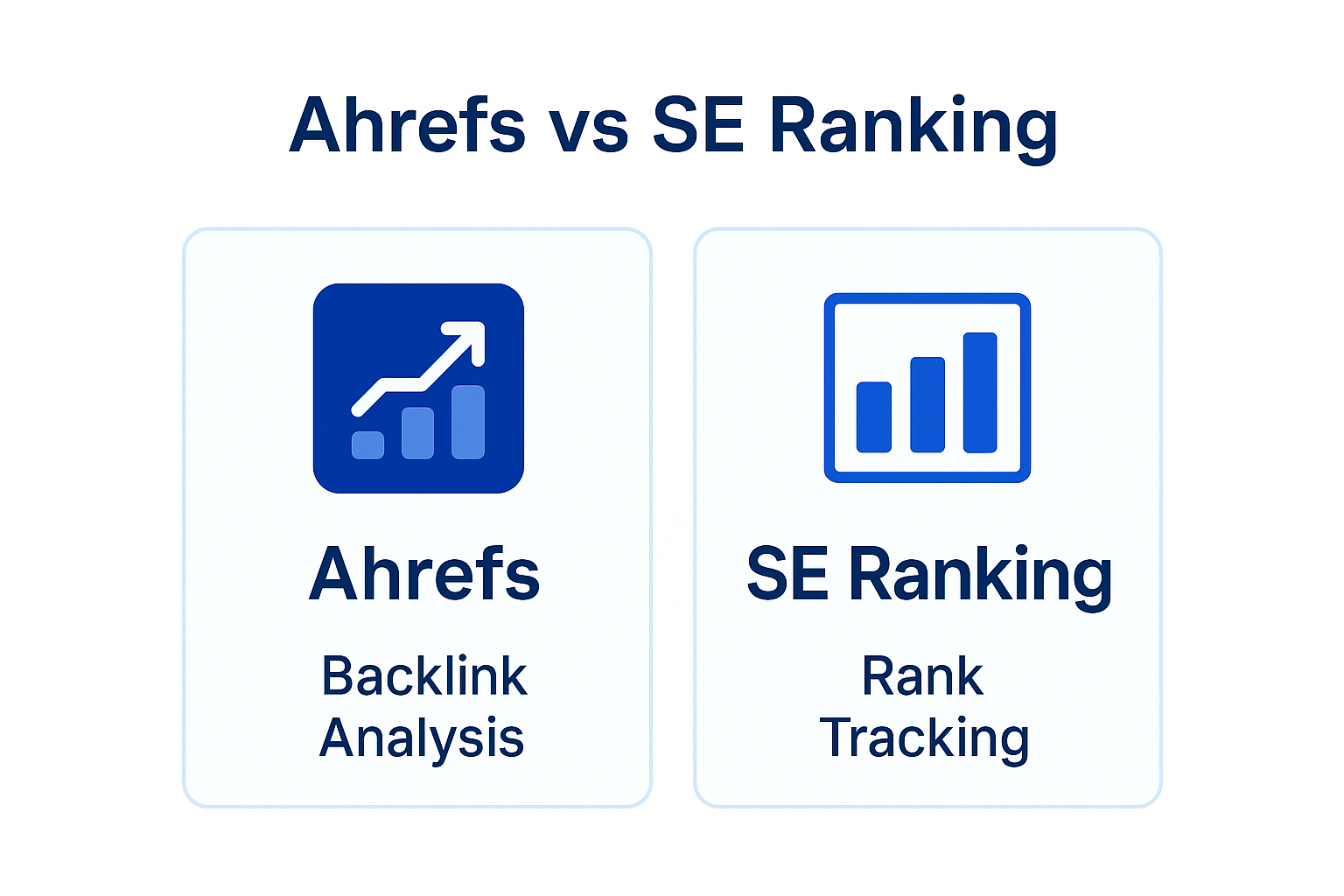 Ahrefs vs SE Ranking

Ahrefs

Backlink Analysis

SE Ranking

Rank Tracking